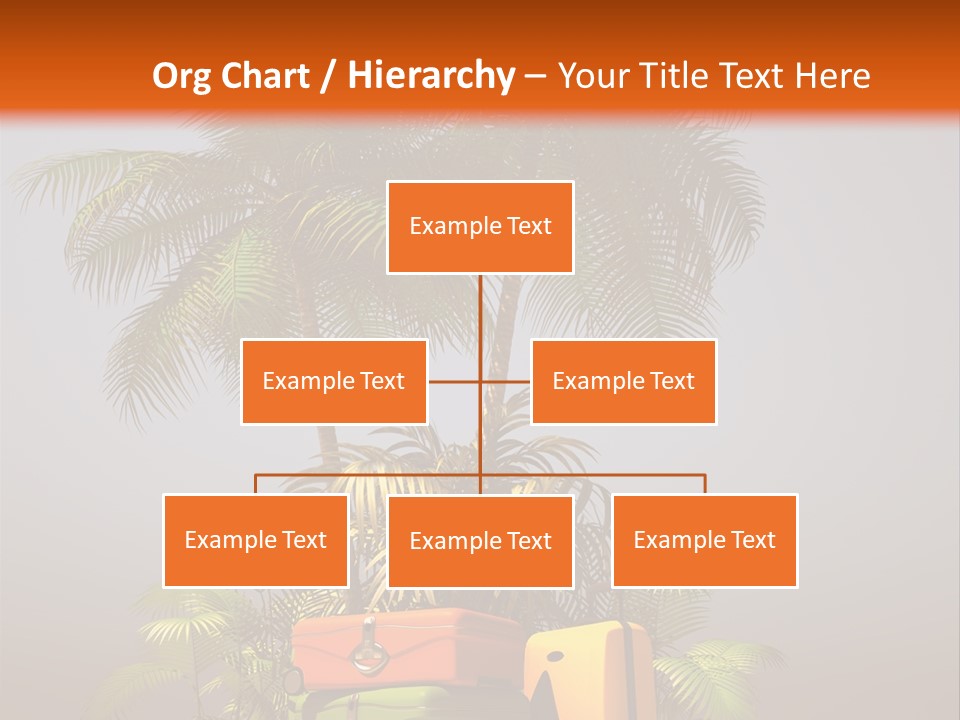 Org Chart / Hierarchy – Your Title Text Here

Example Text

Example Text

Example Text

Example Text

Example Text

Example Text